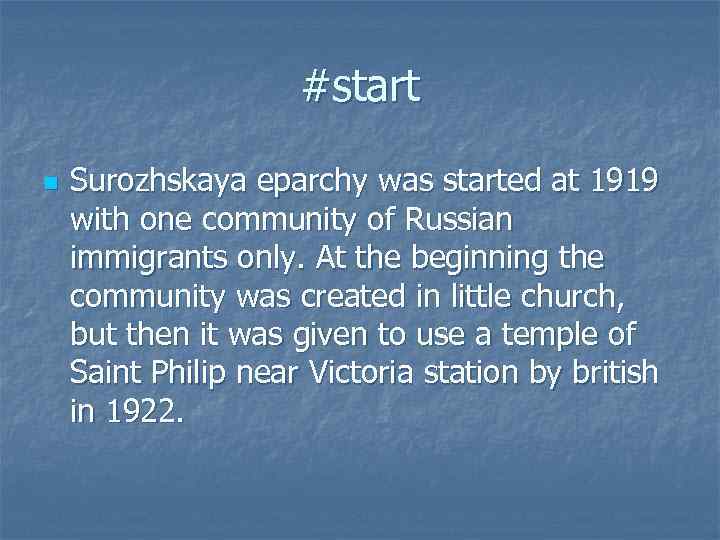 #start

Surozhskaya eparchy was started at 1919 with one community of Russian immigrants only. At the beginning the community was created in little church, but then it was given to use a temple of Saint Philip near Victoria station by british in 1922.